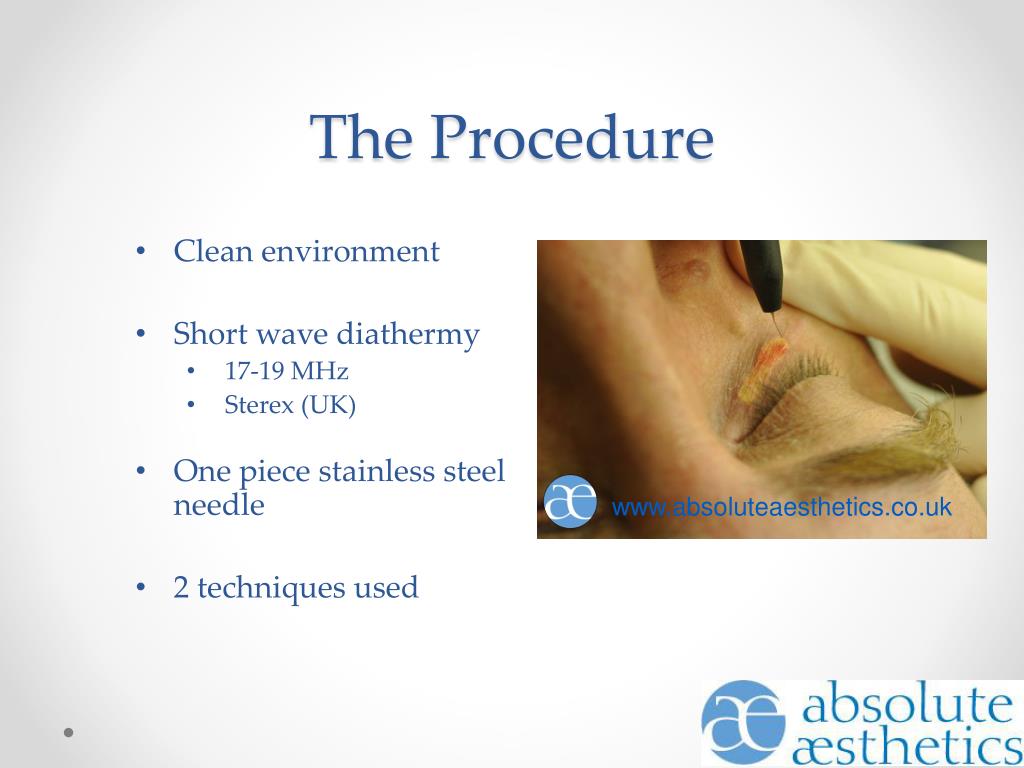 The Procedure

• Clean environment

• Short wave diathermy
  • 17-19 MHz
  • Sterex (UK)

• One piece stainless steel needle

• 2 techniques used

æ www.absoluteaesthetics.co.uk

æ absolute æsthetics